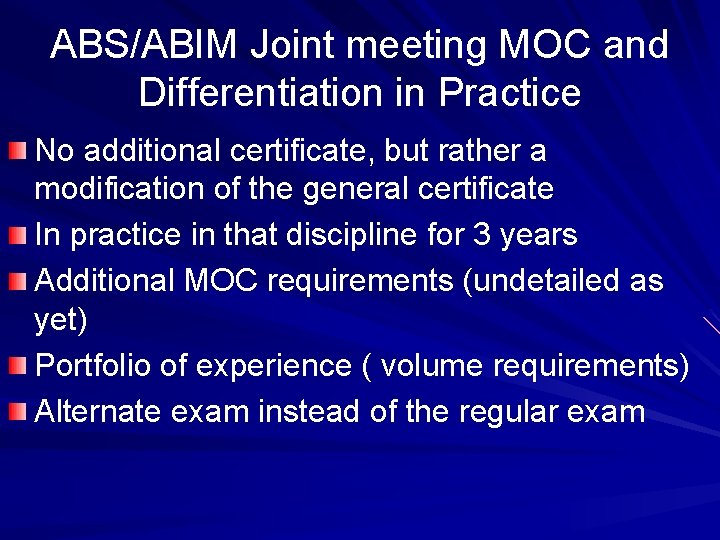 ABS/ABIM Joint meeting MOC and Differentiation in Practice

No additional certificate, but rather a modification of the general certificate

In practice in that discipline for 3 years

Additional MOC requirements (undetailed as yet)

Portfolio of experience ( volume requirements)

Alternate exam instead of the regular exam